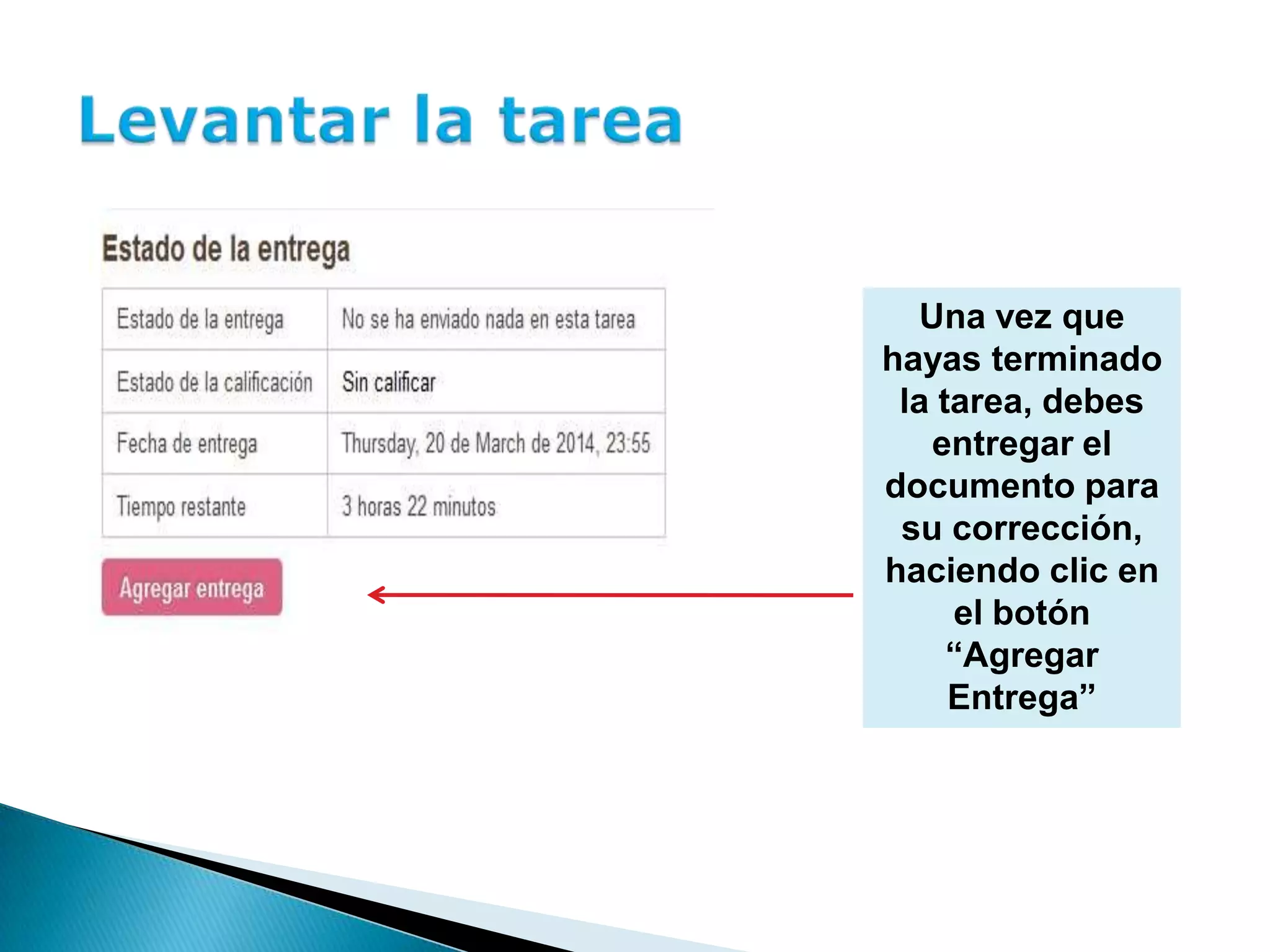 Levantar la tarea

Estado de la entrega

| Estado de la entrega | No se ha enviado nada en esta tarea |
|---|---|
| Estado de la calificación | Sin calificar |
| Fecha de entrega | Thursday, 20 de March de 2014, 23:55 |
| Tiempo restante | 3 horas 22 minutos |

Agregar entrega

Una vez que hayas terminado la tarea, debes entregar el documento para su corrección, haciendo clic en el botón “Agregar Entrega”